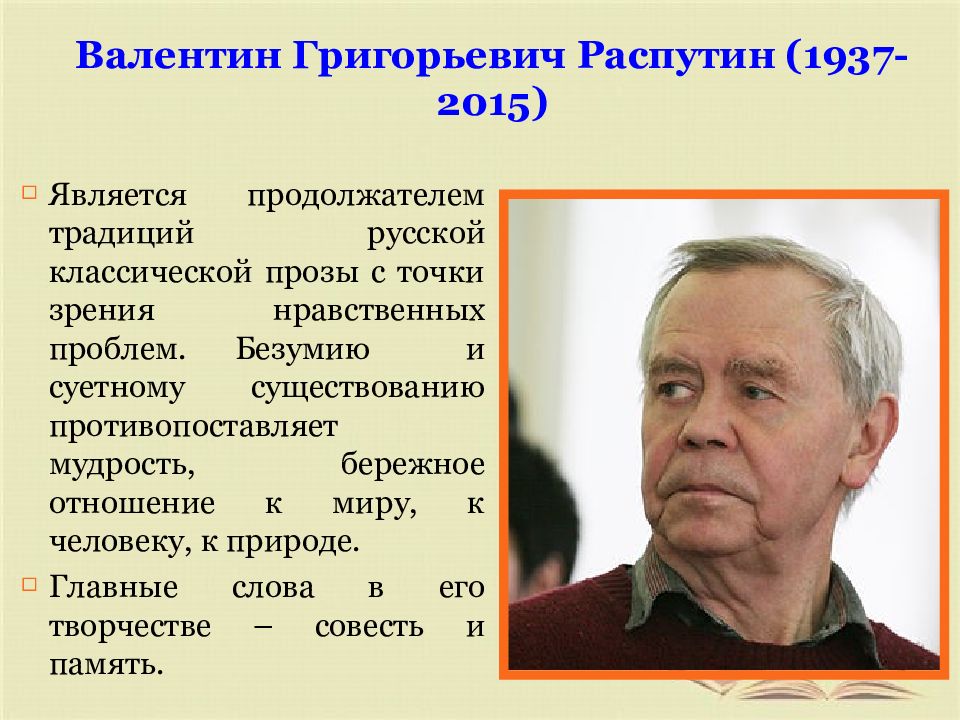 Валентин Григорьевич Распутин (1937-2015)

Является продолжателем традиций русской классической прозы с точки зрения нравственных проблем. Безумию и суетному существованию противопоставляет мудрость, бережное отношение к миру, к человеку, к природе.

Главные слова в его творчестве – совесть и память.